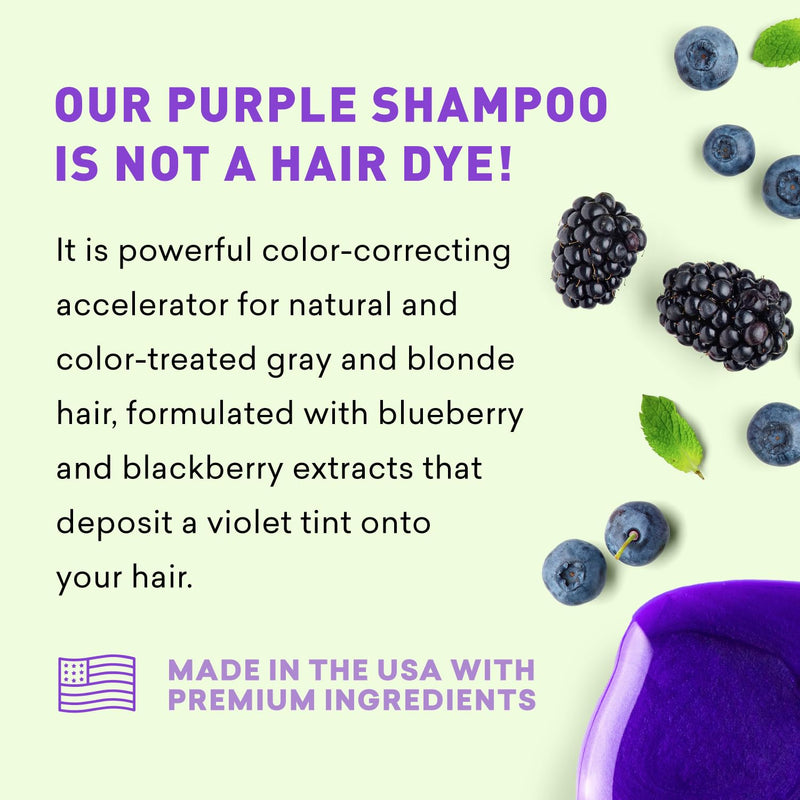 OUR PURPLE SHAMPOO IS NOT A HAIR DYE!

It is powerful color-correcting accelerator for natural and color-treated gray and blonde hair, formulated with blueberry and blackberry extracts that deposit a violet tint onto your hair.

MADE IN THE USA WITH PREMIUM INGREDIENTS